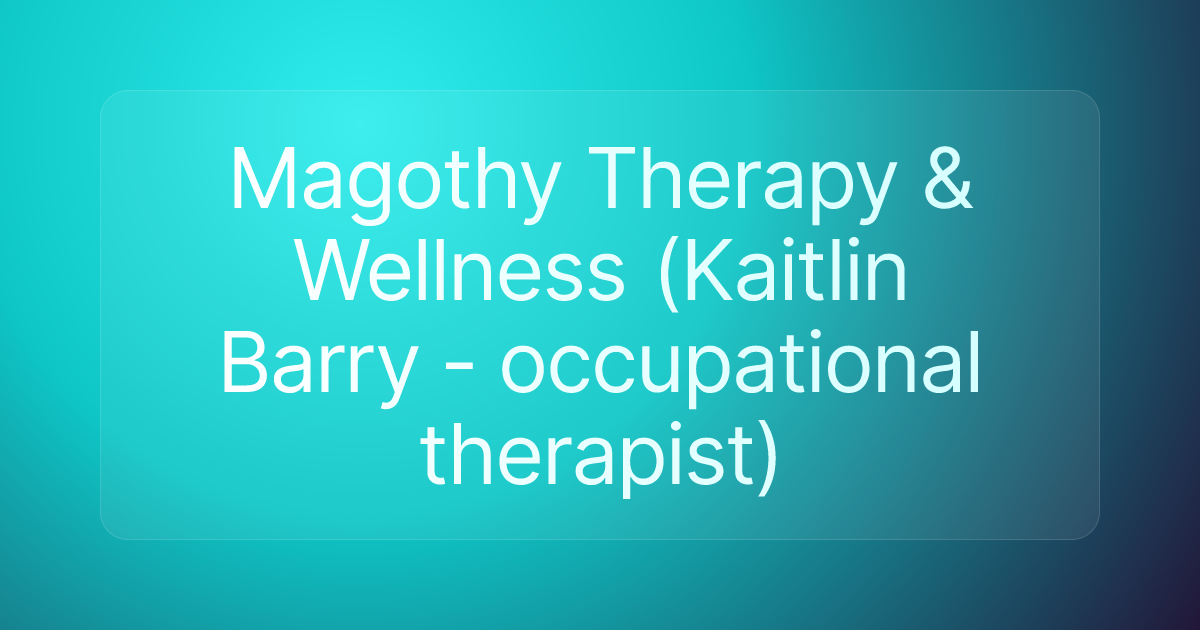 Magothy Therapy & Wellness (Kaitlin Barry - occupational therapist)